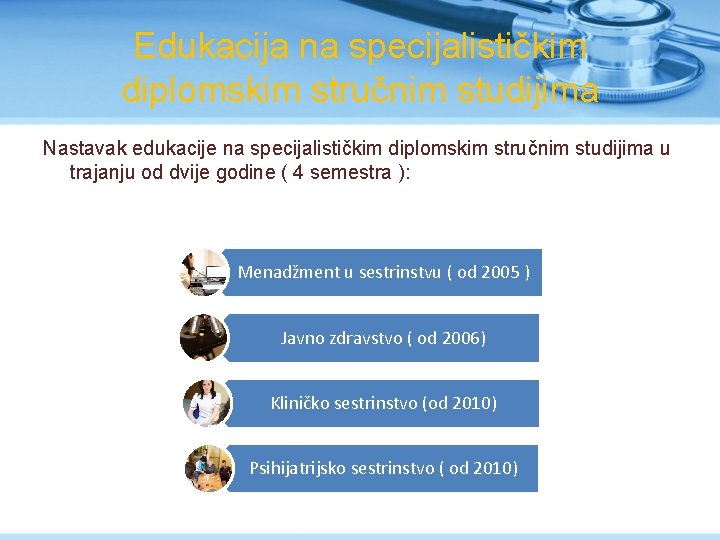 Edukacija na specijalističkim diplomskim stručnim studijima

Nastavak edukacije na specijalističkim diplomskim stručnim studijima u trajanju od dvije godine ( 4 semestra ):

Menadžment u sestrinstvu ( od 2005 )

Javno zdravstvo ( od 2006)

Kliničko sestrinstvo (od 2010)

Psihijatrijsko sestrinstvo ( od 2010)